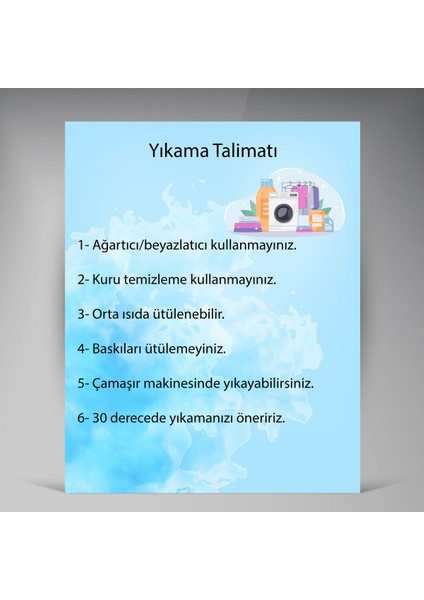 Yıkama Talimatı

1- Ağartıcı/beyazlatıcı kullanmayınız.

2- Kuru temizleme kullanmayınız.

3- Orta ısıda ütülenebilir.

4- Baskıları ütülemeyiniz.

5- Çamaşır makinesinde yıkayabilirsiniz.

6- 30 derecede yıkamanızı öneririz.